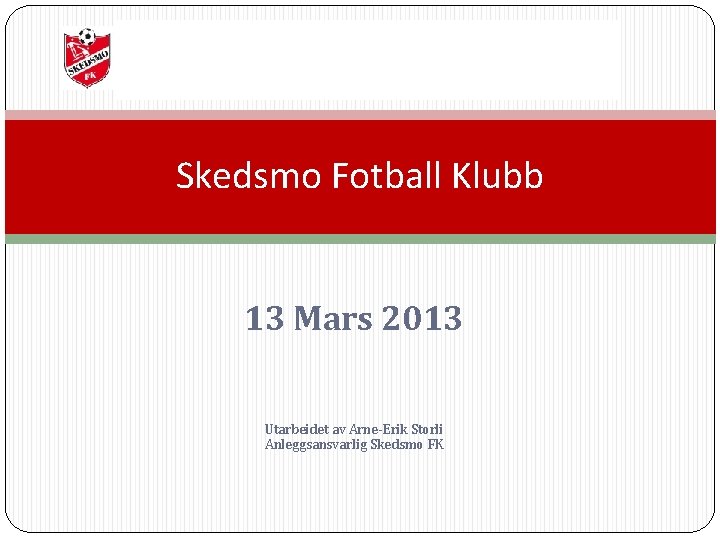 SKEDSMO FK

Skedsmo Fotball Klubb

13 Mars 2013

Utarbeidet av Arne-Erik Storli
Anleggsansvarlig Skedsmo FK